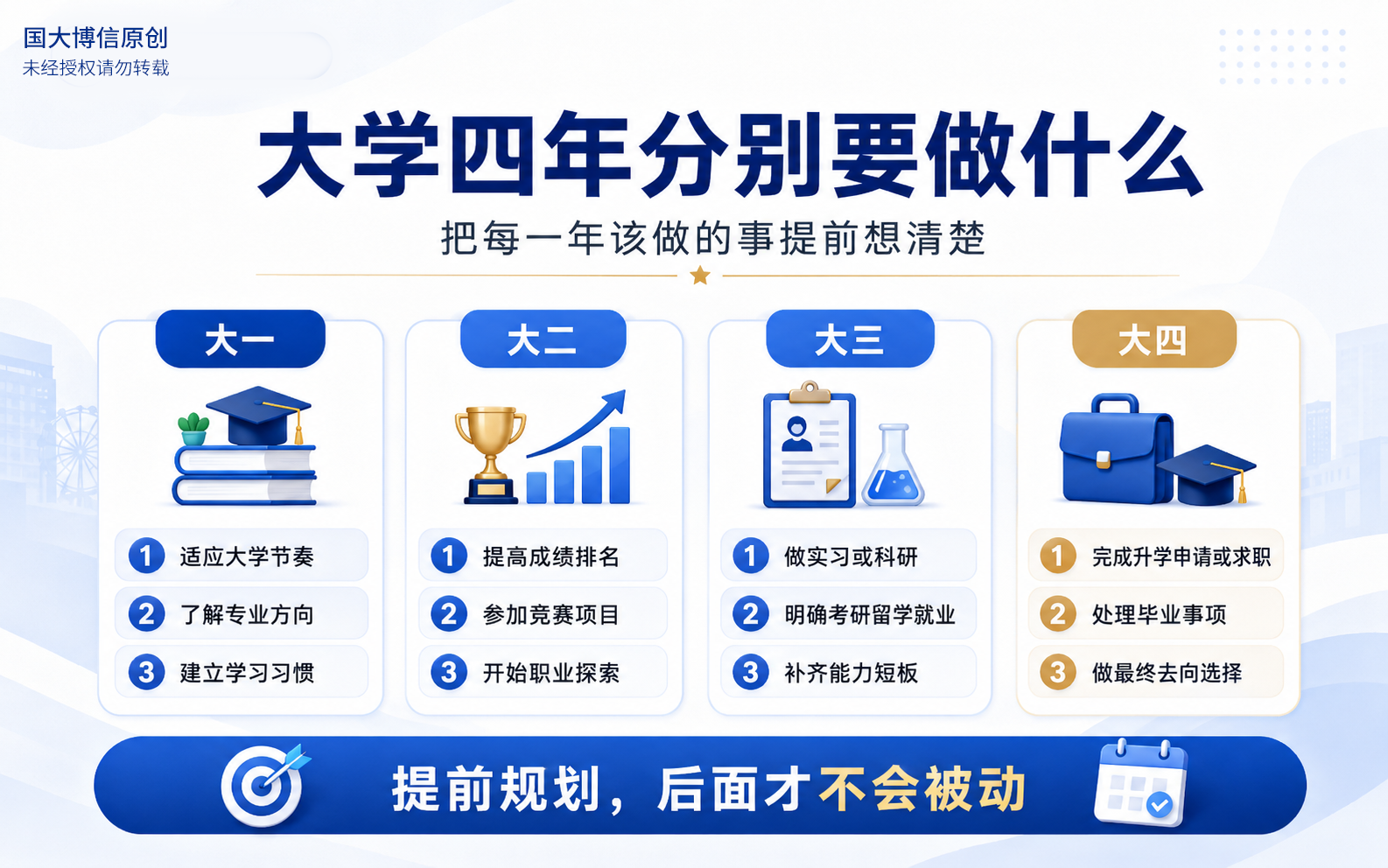 国大博信原创
未经授权请勿转载

大学四年分别要做什么

把每一年该做的事提前想清楚

大一
1 适应大学节奏
2 了解专业方向
3 建立学习习惯

大二
1 提高成绩排名
2 参加竞赛项目
3 开始职业探索

大三
1 做实习或科研
2 明确考研留学就业
3 补齐能力短板

大四
1 完成升学申请或求职
2 处理毕业事项
3 做最终去向选择

提前规划，后面才不会被动